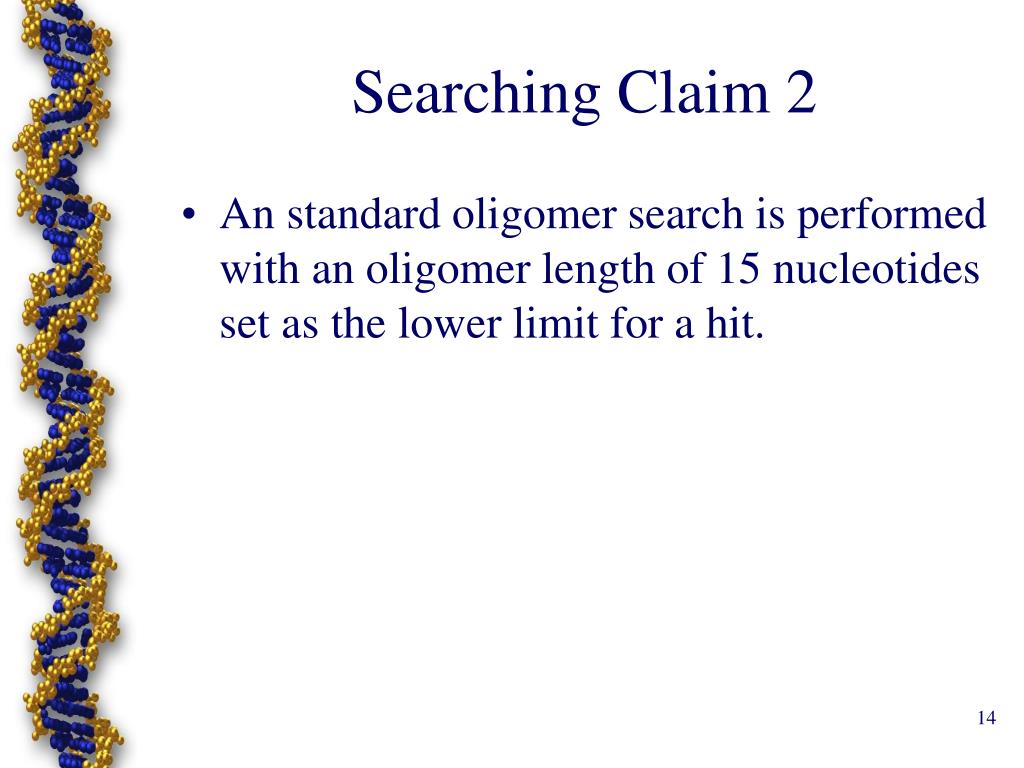 Searching Claim 2

• An standard oligomer search is performed with an oligomer length of 15 nucleotides set as the lower limit for a hit.

14